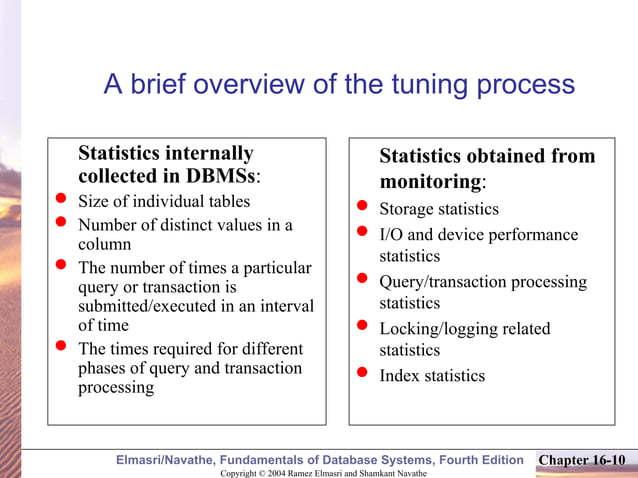 A brief overview of the tuning process

Statistics internally collected in DBMSs:
- Size of individual tables
- Number of distinct values in a column
- The number of times a particular query or transaction is submitted/executed in an interval of time
- The times required for different phases of query and transaction processing

Statistics obtained from monitoring:
- Storage statistics
- I/O and device performance statistics
- Query/transaction processing statistics
- Locking/logging related statistics
- Index statistics

Elmasri/Navathe, Fundamentals of Database Systems, Fourth Edition
Chapter 16-10
Copyright © 2004 Ramez Elmasri and Shamkant Navathe